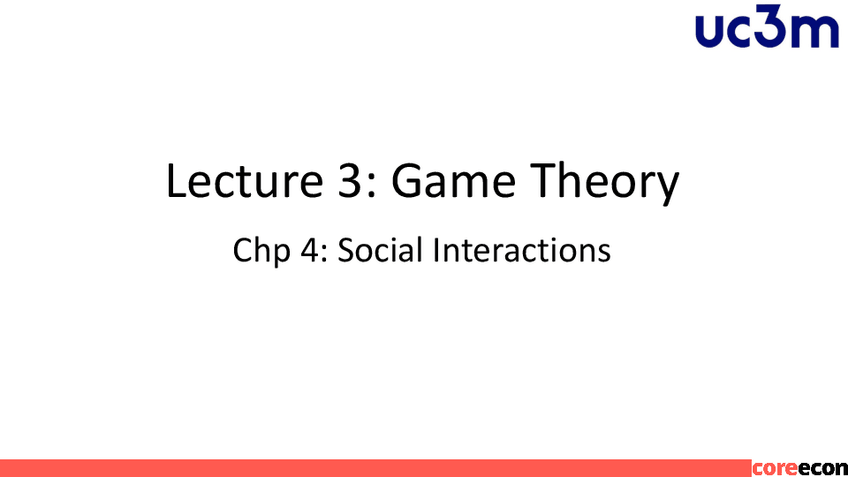 uc3m

Lecture 3: Game Theory

Chp 4: Social Interactions

coreecon